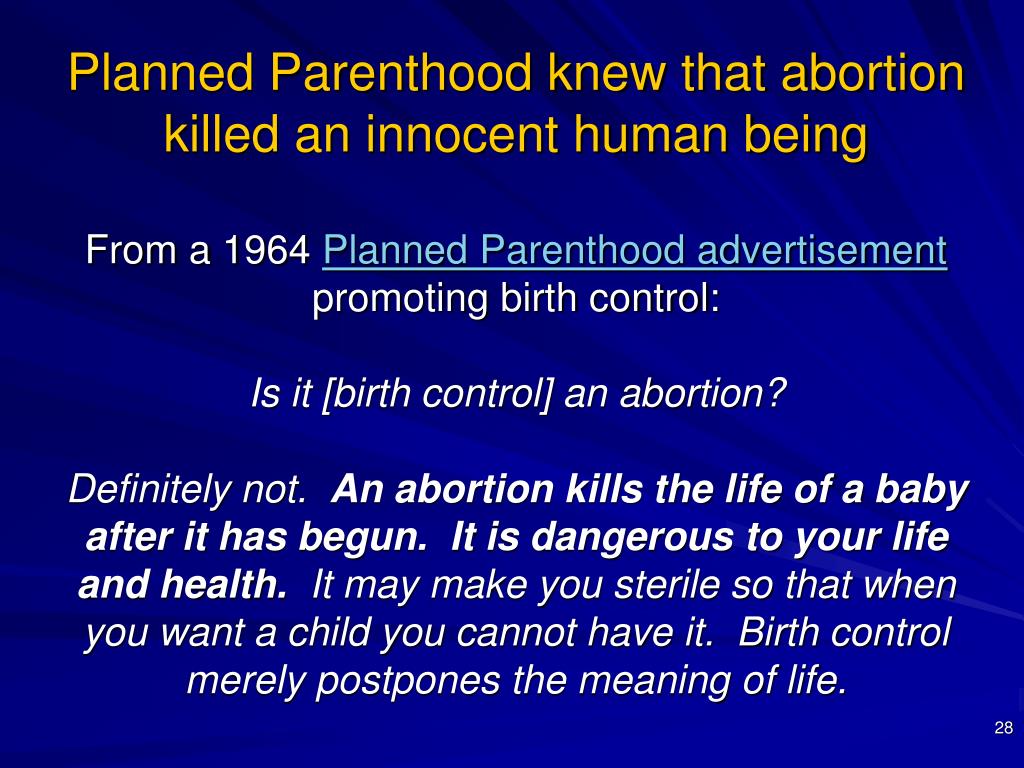 Planned Parenthood knew that abortion killed an innocent human being

From a 1964 Planned Parenthood advertisement promoting birth control:

Is it [birth control] an abortion?

Definitely not. An abortion kills the life of a baby after it has begun. It is dangerous to your life and health. It may make you sterile so that when you want a child you cannot have it. Birth control merely postpones the meaning of life.

28